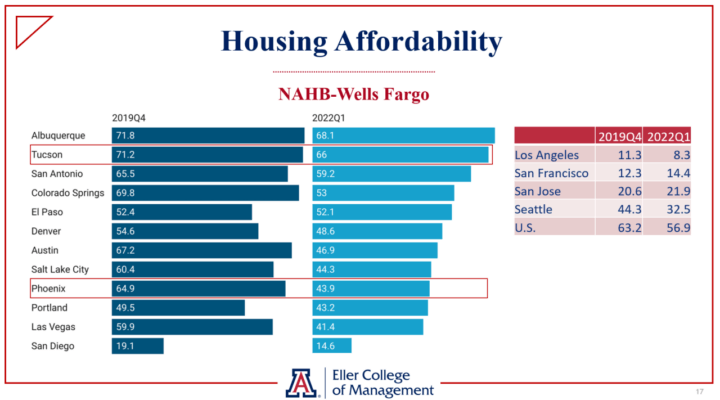 Housing Affordability

NAHB-Wells Fargo

| | 2019Q4 | 2022Q1 |
|---|---|---|
| Albuquerque | 71.8 | 68.1 |
| Tucson | 71.2 | 66 |
| San Antonio | 65.5 | 59.2 |
| Colorado Springs | 69.8 | 53 |
| El Paso | 52.4 | 52.1 |
| Denver | 54.6 | 48.6 |
| Austin | 67.2 | 46.9 |
| Salt Lake City | 60.4 | 44.3 |
| Phoenix | 64.9 | 43.9 |
| Portland | 49.5 | 43.2 |
| Las Vegas | 59.9 | 41.4 |
| San Diego | 19.1 | 14.6 |

| | 2019Q4 | 2022Q1 |
|---|---|---|
| Los Angeles | 11.3 | 8.3 |
| San Francisco | 12.3 | 14.4 |
| San Jose | 20.6 | 21.9 |
| Seattle | 44.3 | 32.5 |
| U.S. | 63.2 | 56.9 |

A Eller College of Management

17